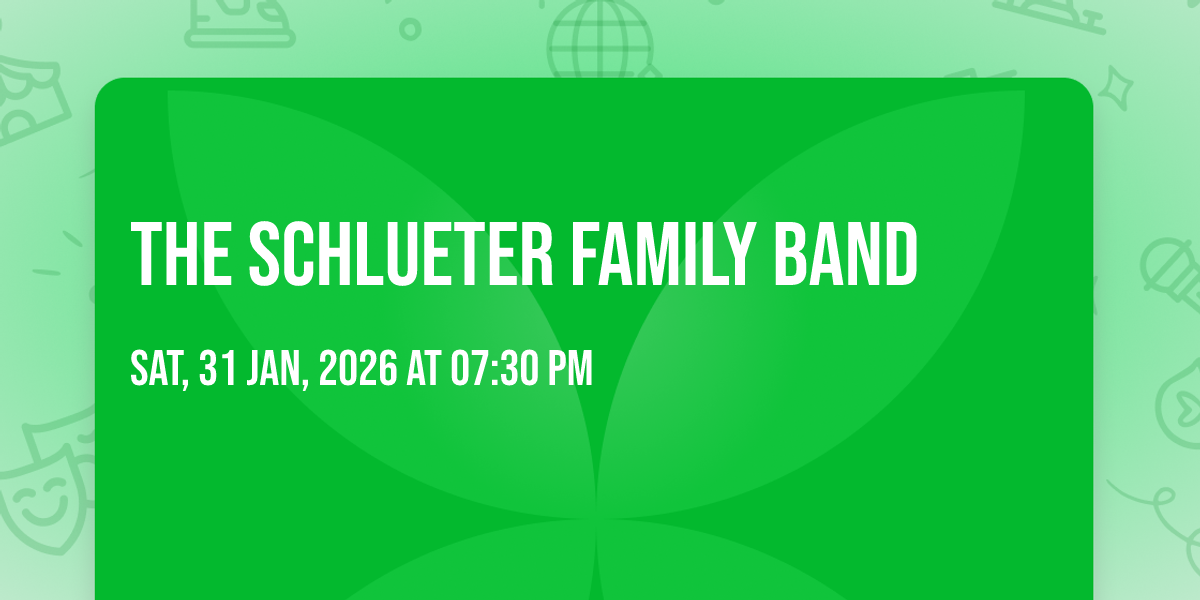 THE SCHLUETER FAMILY BAND

SAT, 31 JAN, 2026 AT 07:30 PM